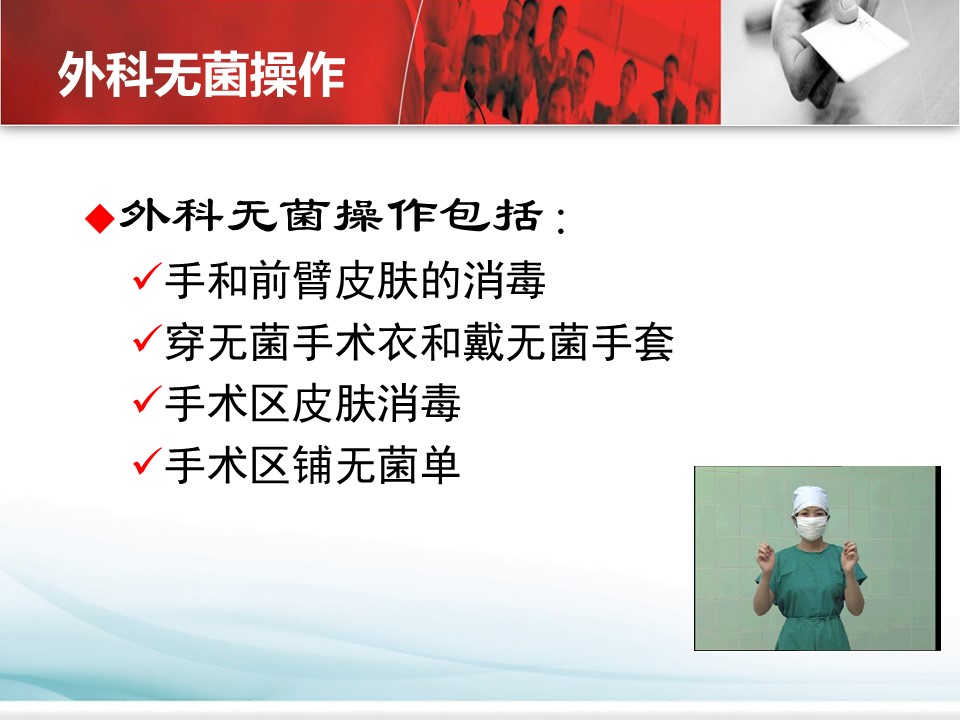 外科无菌操作

◆外科无菌操作包括：

✓手和前臂皮肤的消毒

✓穿无菌手术衣和戴无菌手套

✓手术区皮肤消毒

✓手术区铺无菌单